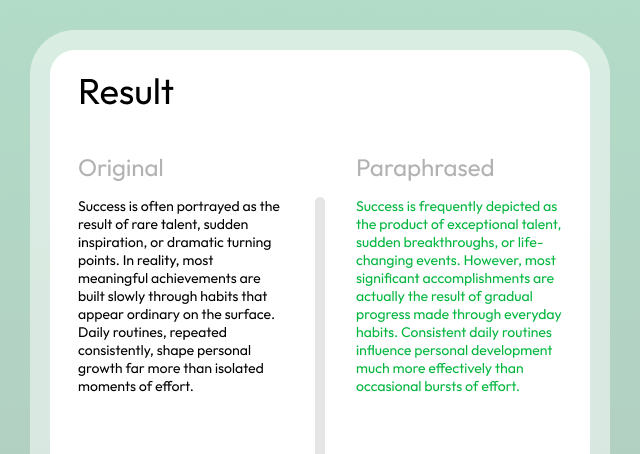 Result

Original

Success is often portrayed as the result of rare talent, sudden inspiration, or dramatic turning points. In reality, most meaningful achievements are built slowly through habits that appear ordinary on the surface. Daily routines, repeated consistently, shape personal growth far more than isolated moments of effort.

Paraphrased

Success is frequently depicted as the product of exceptional talent, sudden breakthroughs, or life-changing events. However, most significant accomplishments are actually the result of gradual progress made through everyday habits. Consistent daily routines influence personal development much more effectively than occasional bursts of effort.